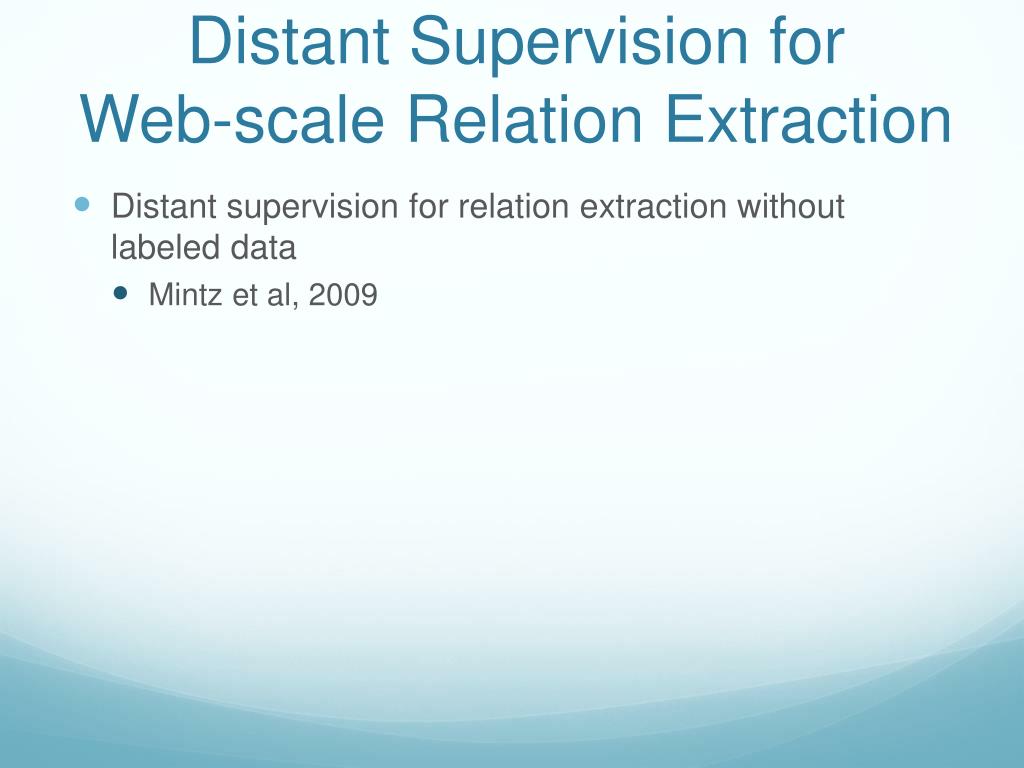 Distant Supervision for Web-scale Relation Extraction

Distant supervision for relation extraction without labeled data

Mintz et al, 2009